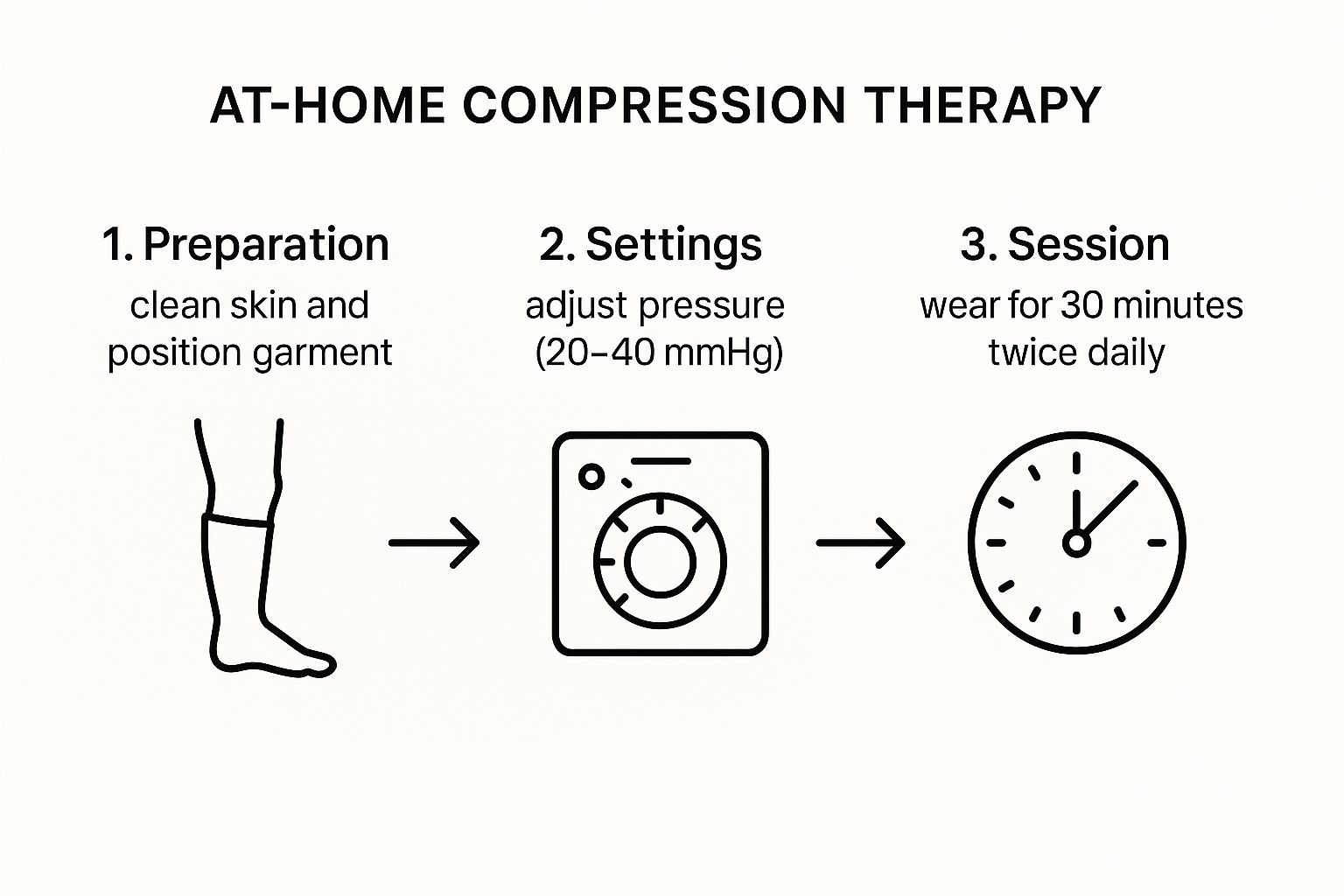 AT-HOME COMPRESSION THERAPY

1. Preparation
clean skin and position garment

2. Settings
adjust pressure (20–40 mmHg)

3. Session
wear for 30 minutes twice daily